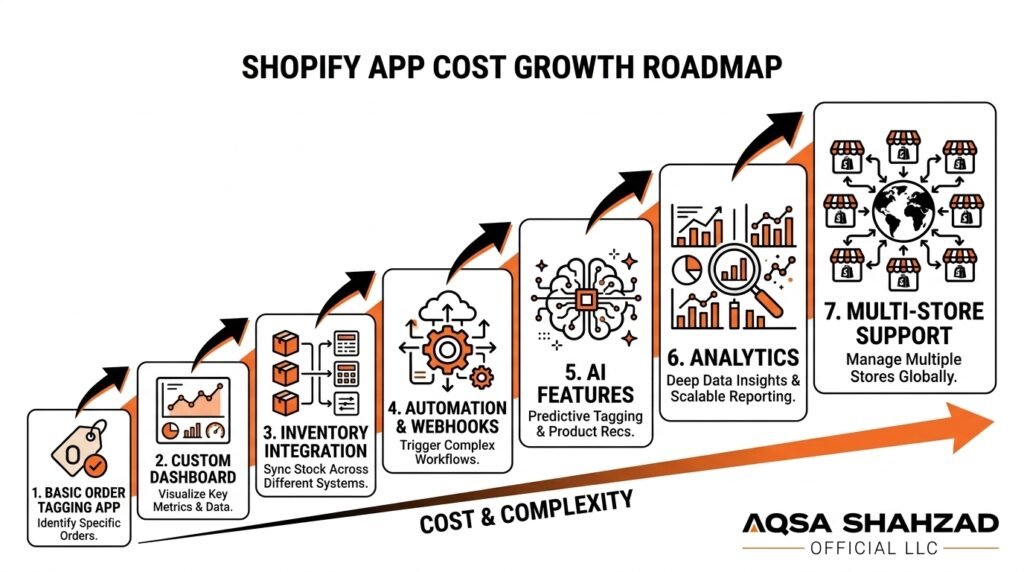 SHOPIFY APP COST GROWTH ROADMAP

1. BASIC ORDER TAGGING APP
Identify Specific Orders.

2. CUSTOM DASHBOARD
Visualize Key Metrics & Data.

3. INVENTORY INTEGRATION
Sync Stock Across Different Systems.

4. AUTOMATION & WEBHOOKS
Trigger Complex Workflows.

5. AI FEATURES
Predictive Tagging & Product Recs.

6. ANALYTICS
Deep Data Insights & Scalable Reporting.

7. MULTI-STORE SUPPORT
Manage Multiple Stores Globally.

COST & COMPLEXITY

AQSA SHAHZAD
OFFICIAL LLC